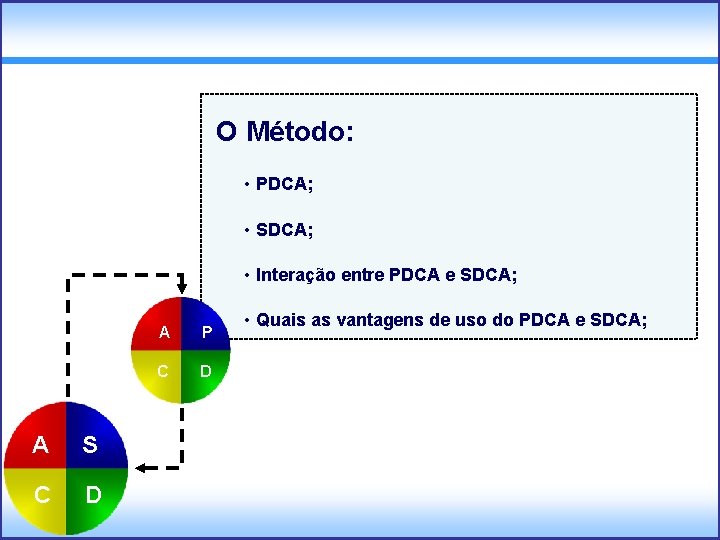 O Método:

• PDCA;

• SDCA;

• Interação entre PDCA e SDCA;

• Quais as vantagens de uso do PDCA e SDCA;

A P
C D

A S
C D